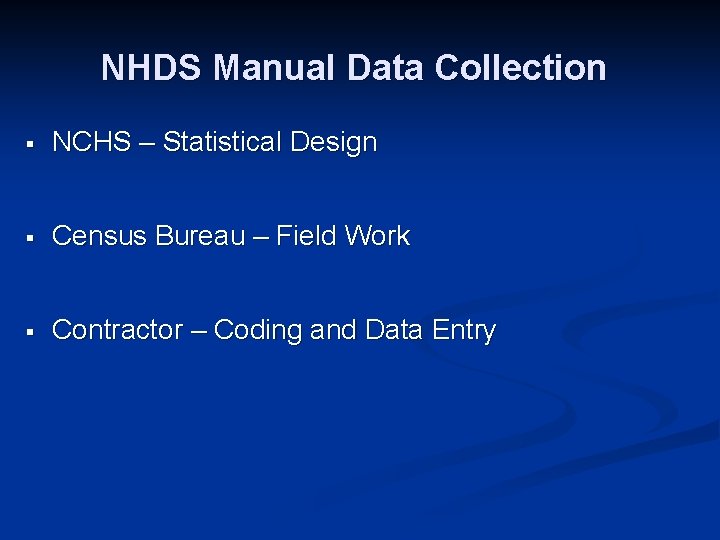 NHDS Manual Data Collection

▪ NCHS – Statistical Design

▪ Census Bureau – Field Work

▪ Contractor – Coding and Data Entry